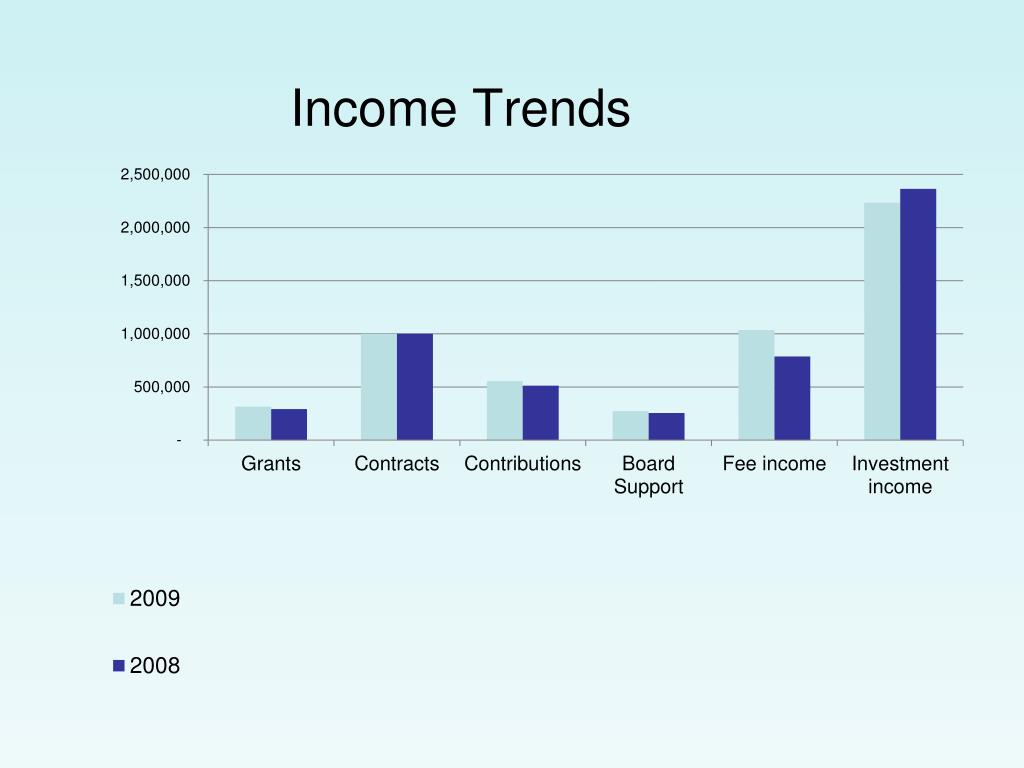 Income Trends

2,500,000
2,000,000
1,500,000
1,000,000
500,000
-

Grants
Contracts
Contributions
Board Support
Fee income
Investment income

2009
2008